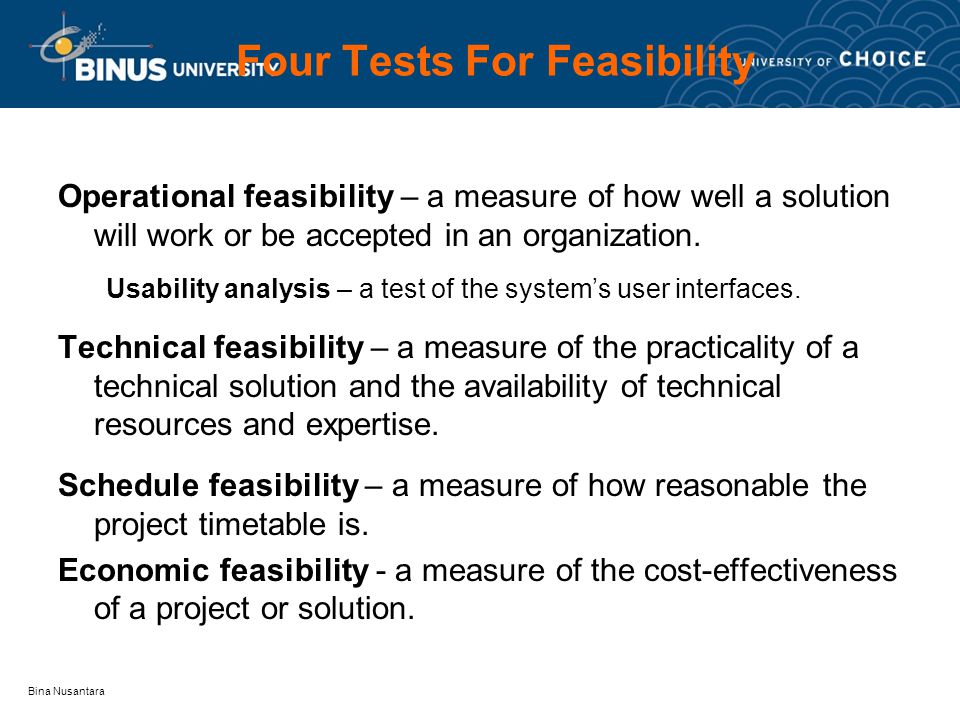 BINUS UNIVERSITY

Four Tests For Feasibility

UNIVERSITY OF CHOICE

Operational feasibility – a measure of how well a solution will work or be accepted in an organization.

Usability analysis – a test of the system's user interfaces.

Technical feasibility – a measure of the practicality of a technical solution and the availability of technical resources and expertise.

Schedule feasibility – a measure of how reasonable the project timetable is.

Economic feasibility - a measure of the cost-effectiveness of a project or solution.

Bina Nusantara